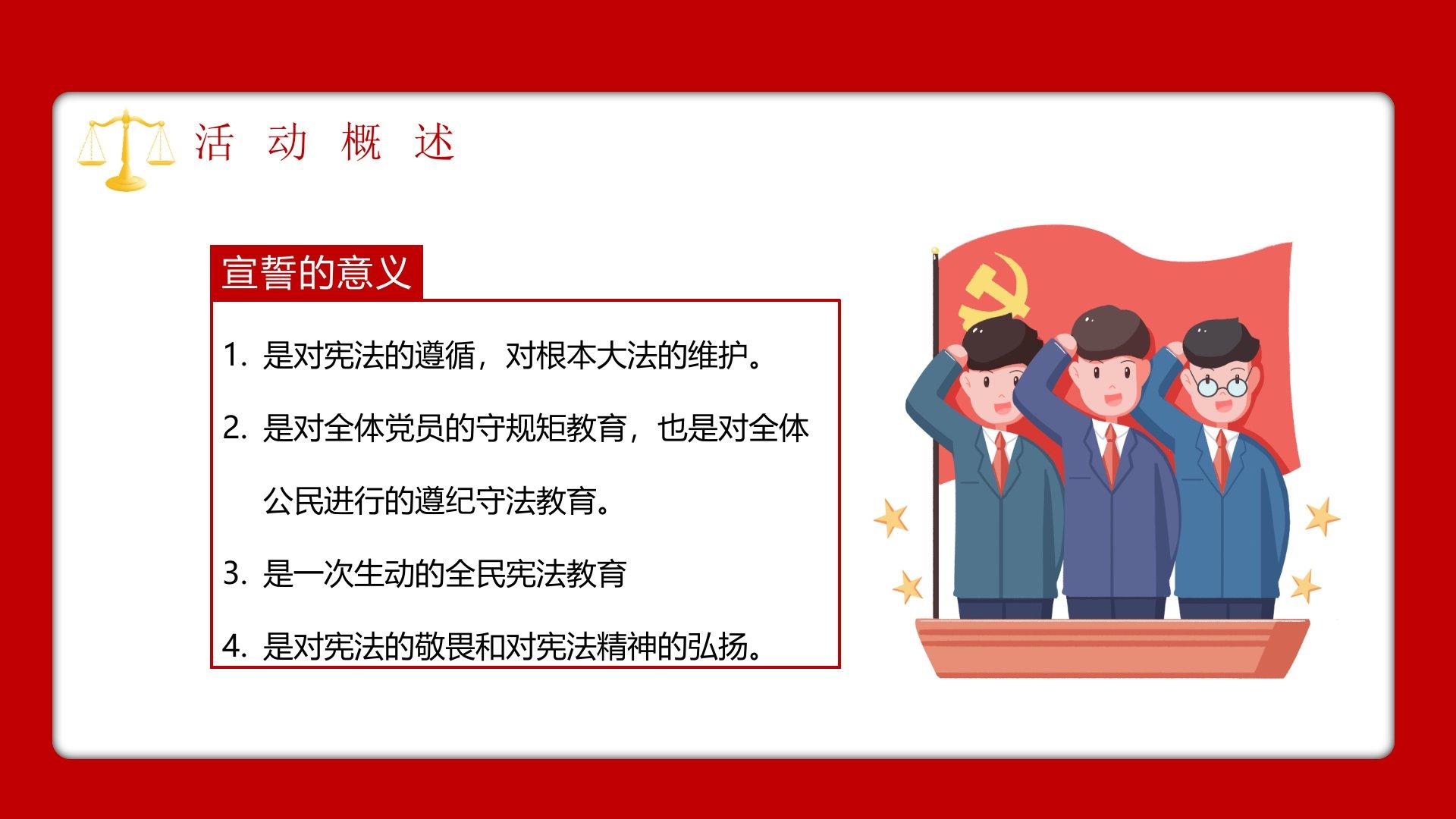 活 动 概 述

宣誓的意义

1. 是对宪法的遵循，对根本大法的维护。

2. 是对全体党员的守规矩教育，也是对全体公民进行的遵纪守法教育。

3. 是一次生动的全民宪法教育

4. 是对宪法的敬畏和对宪法精神的弘扬。